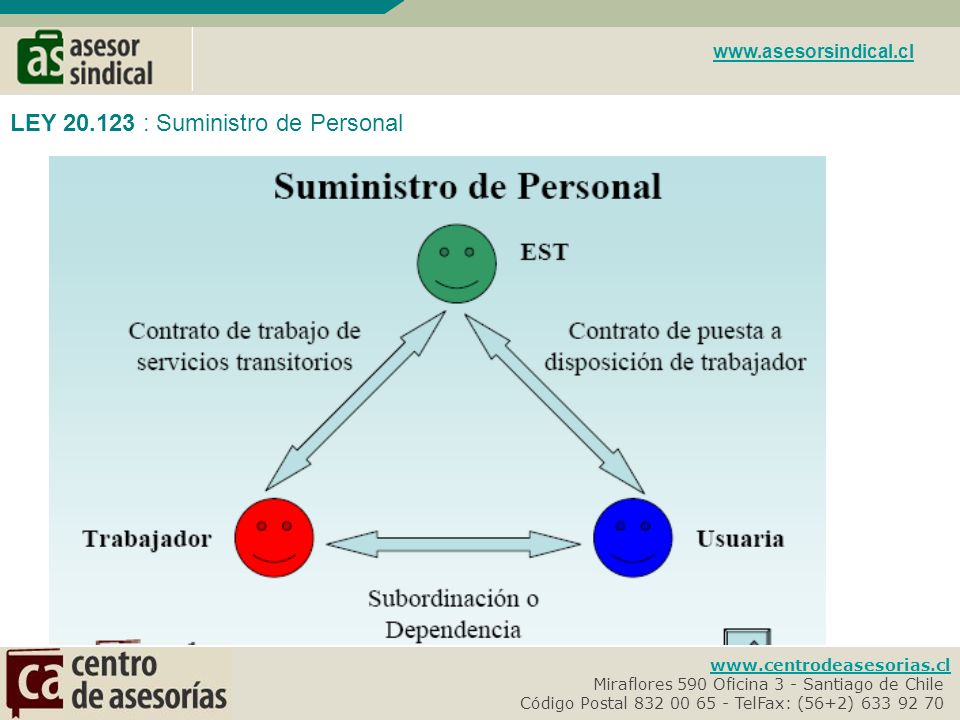 as asesor sindical

www.asesorsindical.cl

LEY 20.123 : Suministro de Personal

Suministro de Personal

EST

Contrato de trabajo de servicios transitorios

Contrato de puesta a disposición de trabajador

Trabajador

Usuaria

Subordinación o Dependencia

ca centro de asesorías

www.centrodeasesorias.cl
Miraflores 590 Oficina 3 - Santiago de Chile
Código Postal 832 00 65 - TelFax: (56+2) 633 92 70